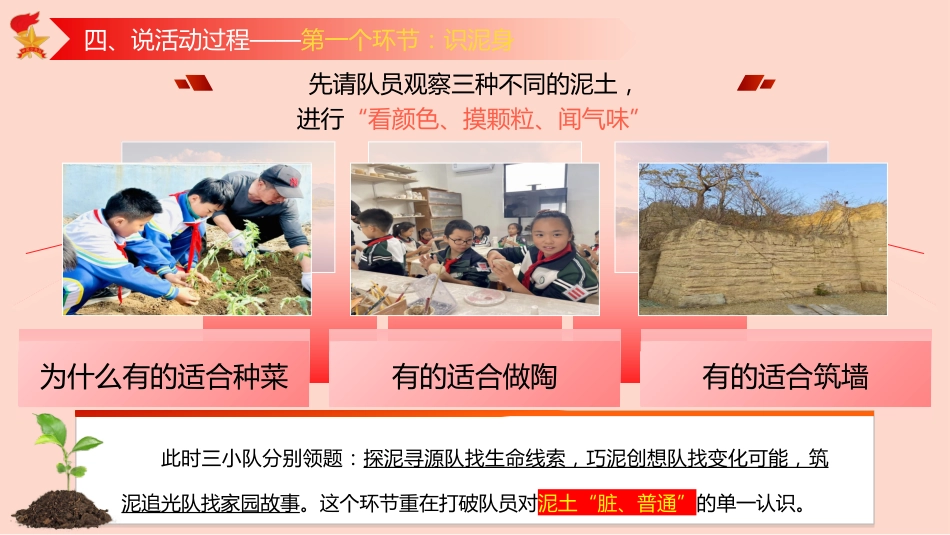 四、说活动过程——第一个环节：识泥身

先请队员观察三种不同的泥土，进行“看颜色、摸颗粒、闻气味”

为什么有的适合种菜

有的适合做陶

有的适合筑墙

此时三小队分别领题：探泥寻源队找生命线索，巧泥创想队找变化可能，筑泥追光队找家园故事。这个环节重在打破队员对泥土“脏、普通”的单一认识。